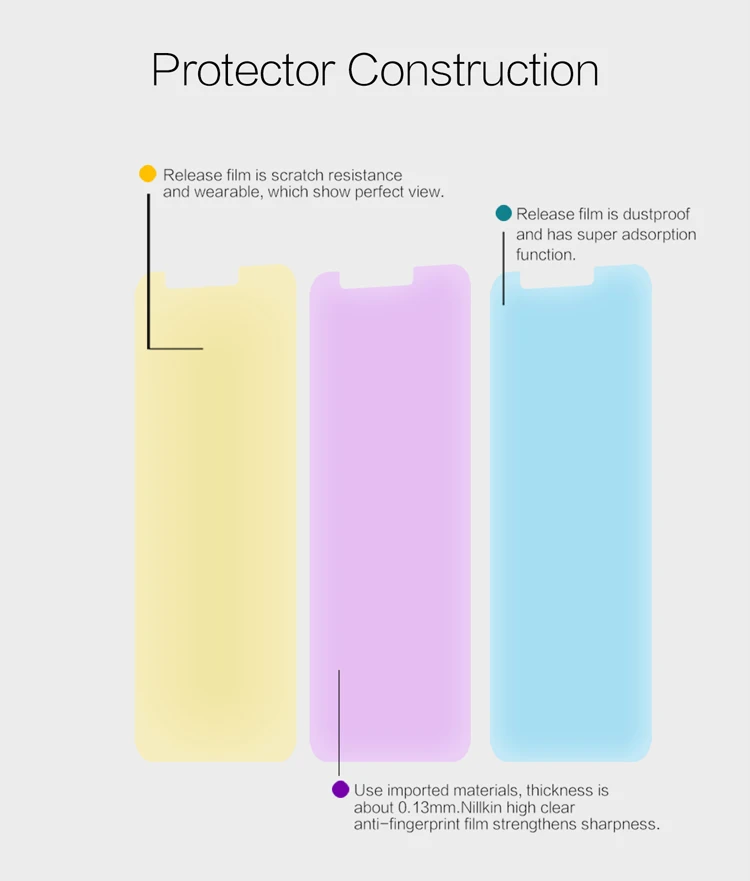 Protector Construction

Release film is scratch resistance and wearable, which show perfect view.

Release film is dustproof and has super adsorption function.

Use imported materials, thickness is about 0.13mm.Nillkin high clear anti-fingerprint film strengthens sharpness.